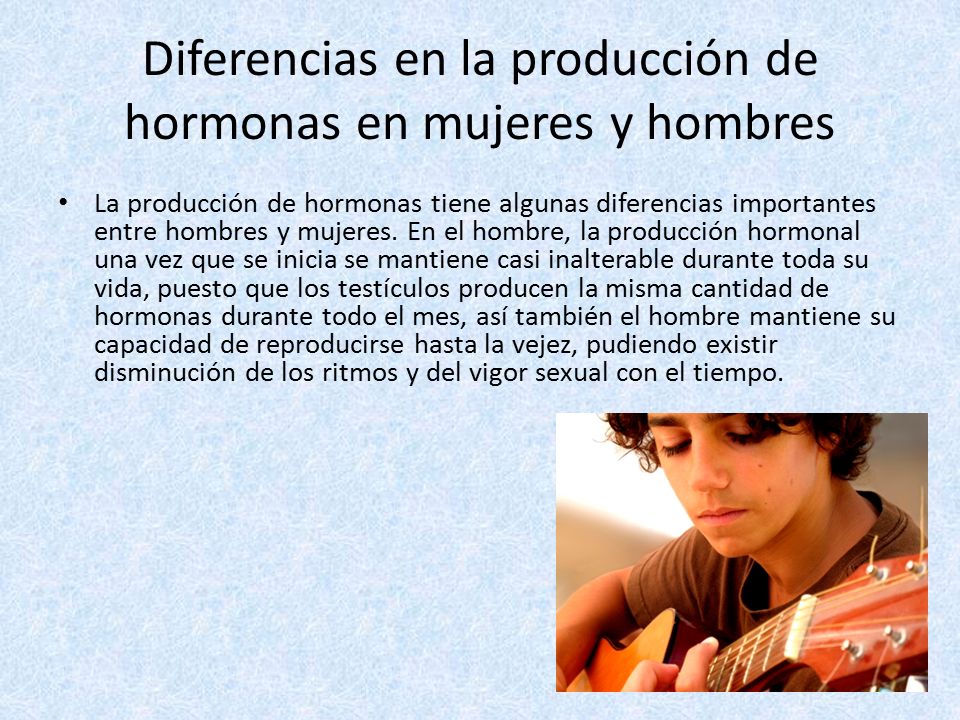 Diferencias en la producción de hormonas en mujeres y hombres

• La producción de hormonas tiene algunas diferencias importantes entre hombres y mujeres. En el hombre, la producción hormonal una vez que se inicia se mantiene casi inalterable durante toda su vida, puesto que los testículos producen la misma cantidad de hormonas durante todo el mes, así también el hombre mantiene su capacidad de reproducirse hasta la vejez, pudiendo existir disminución de los ritmos y del vigor sexual con el tiempo.